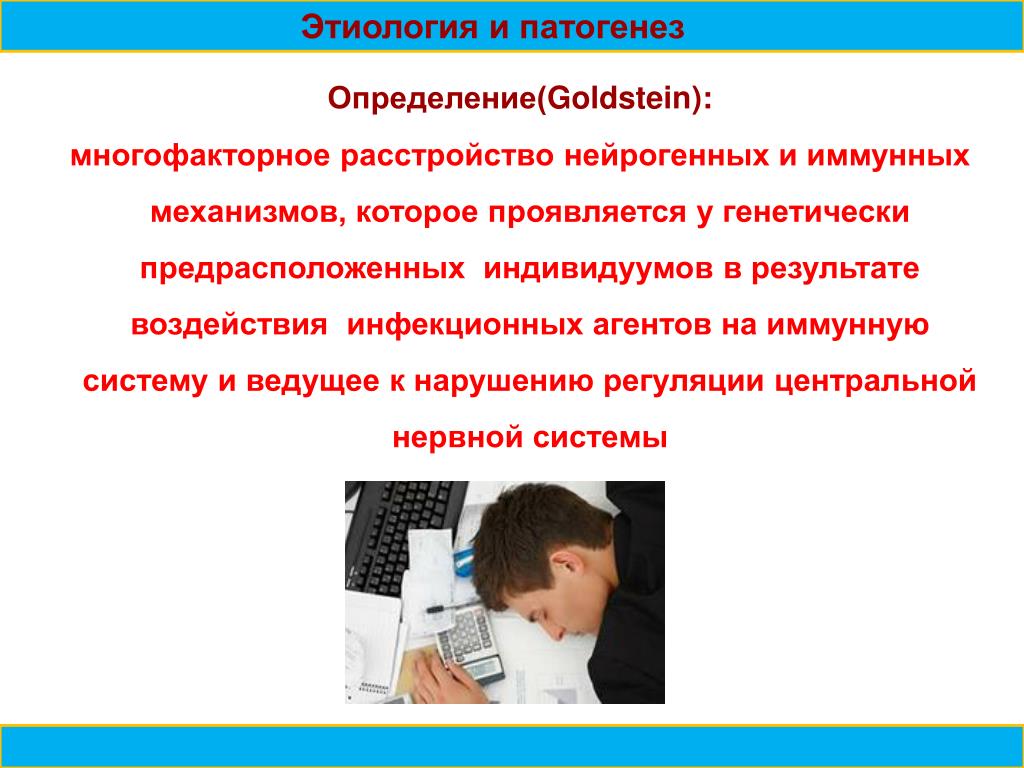 Этиология и патогенез

Определение(Goldstein):

многофакторное расстройство нейрогенных и иммунных механизмов, которое проявляется у генетически предрасположенных индивидуумов в результате воздействия инфекционных агентов на иммунную систему и ведущее к нарушению регуляции центральной нервной системы